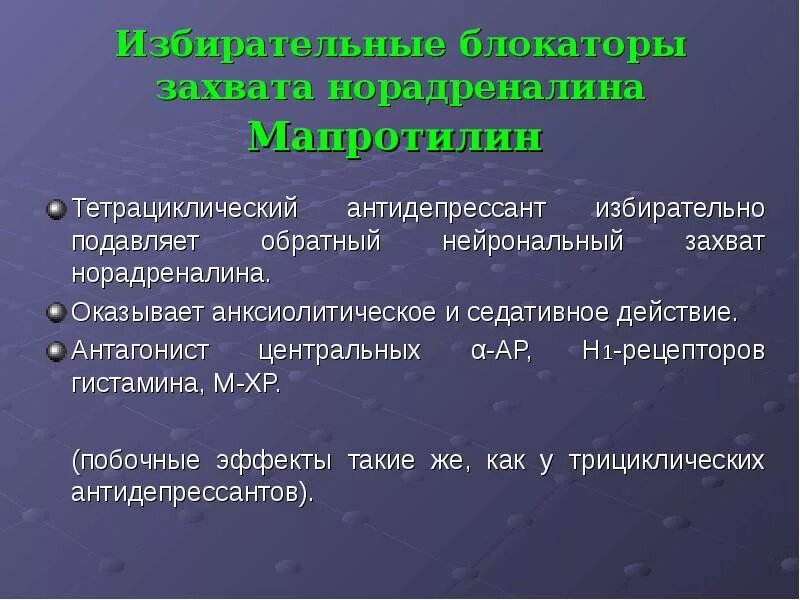 Избирательные блокаторы захвата норадреналина
Мапротилин

Тетрациклический антидепрессант избирательно подавляет обратный нейрональный захват норадреналина.

Оказывает анксиолитическое и седативное действие.

Антагонист центральных α-АР, $H_1$-рецепторов гистамина, М-ХР.

(побочные эффекты такие же, как у трициклических антидепрессантов).